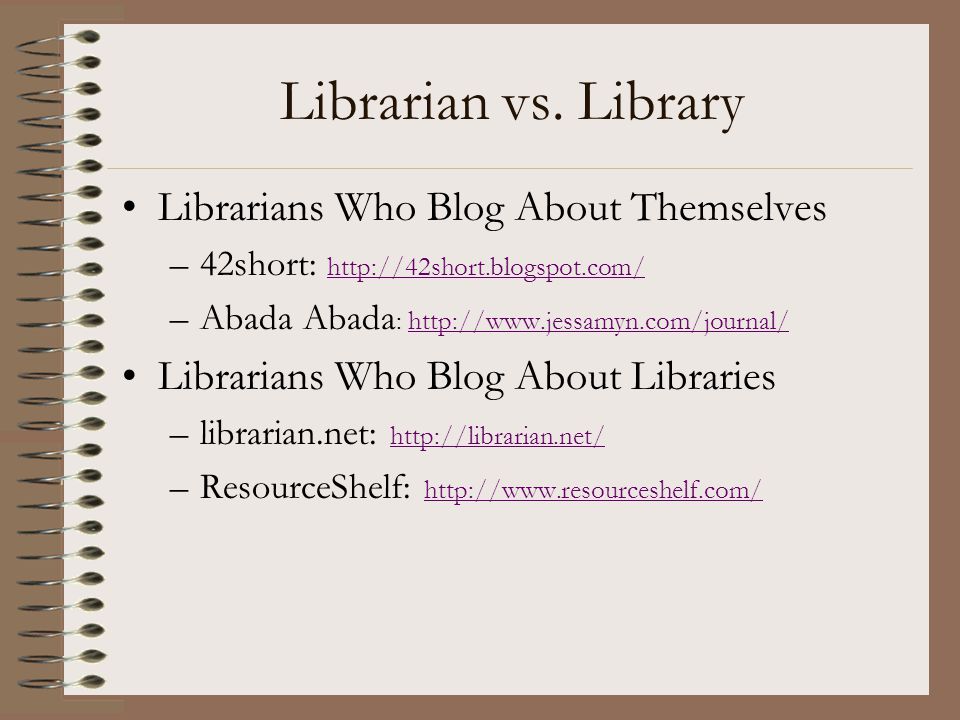 Librarian vs. Library

• Librarians Who Blog About Themselves
  – 42short: http://42short.blogspot.com/
  – Abada Abada: http://www.jessamyn.com/journal/
• Librarians Who Blog About Libraries
  – librarian.net: http://librarian.net/
  – ResourceShelf: http://www.resourceshelf.com/